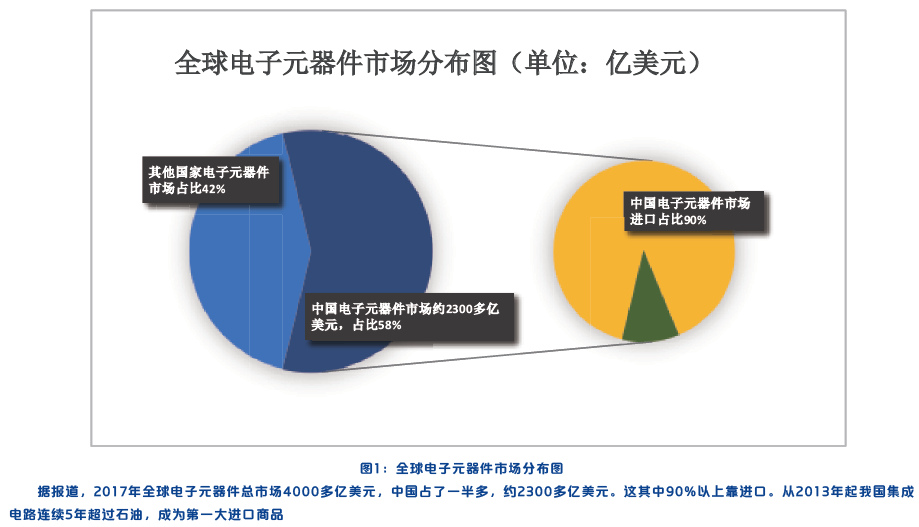 全球电子元器件市场分布图（单位：亿美元）

其他国家电子元器件市场占比42%

中国电子元器件市场约2300多亿美元，占比58%

中国电子元器件市场进口占比90%

图1：全球电子元器件市场分布图

据报道，2017年全球电子元器件总市场4000多亿美元，中国占了一半多，约2300多亿美元。这其中90%以上靠进口。从2013年起我国集成电路连续5年超过石油，成为第一大进口商品